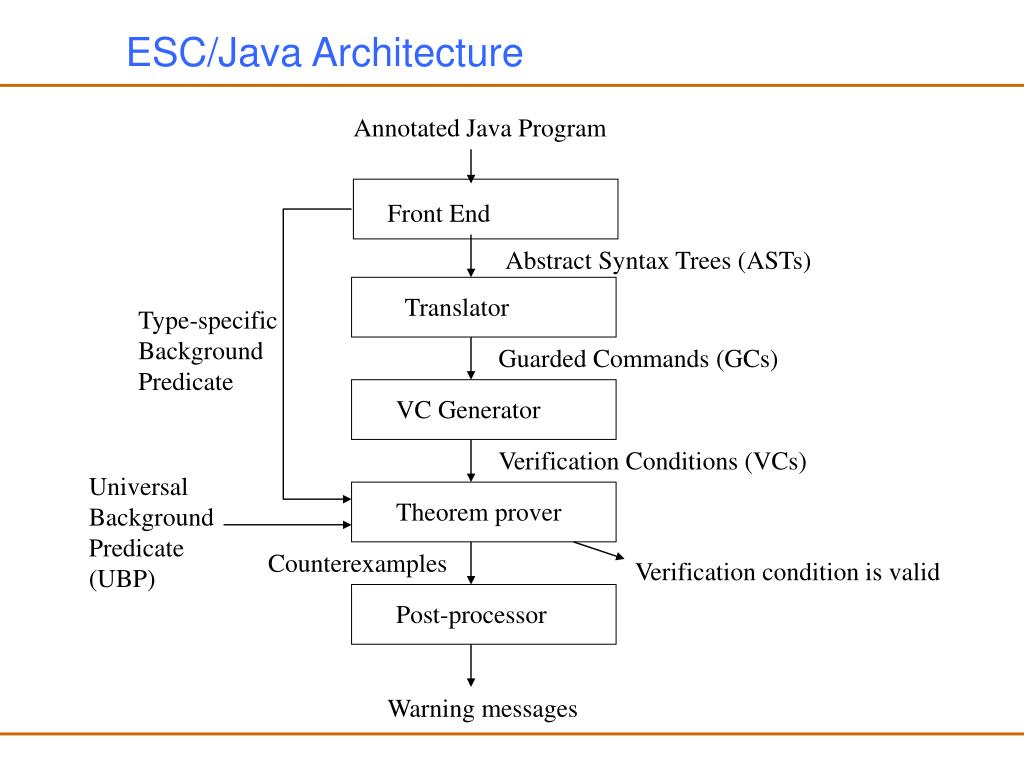 ESC/Java Architecture

Annotated Java Program

Front End

Abstract Syntax Trees (ASTs)

Translator

Type-specific Background Predicate

Guarded Commands (GCs)

VC Generator

Verification Conditions (VCs)

Universal Background Predicate (UBP)

Theorem prover

Counterexamples

Verification condition is valid

Post-processor

Warning messages